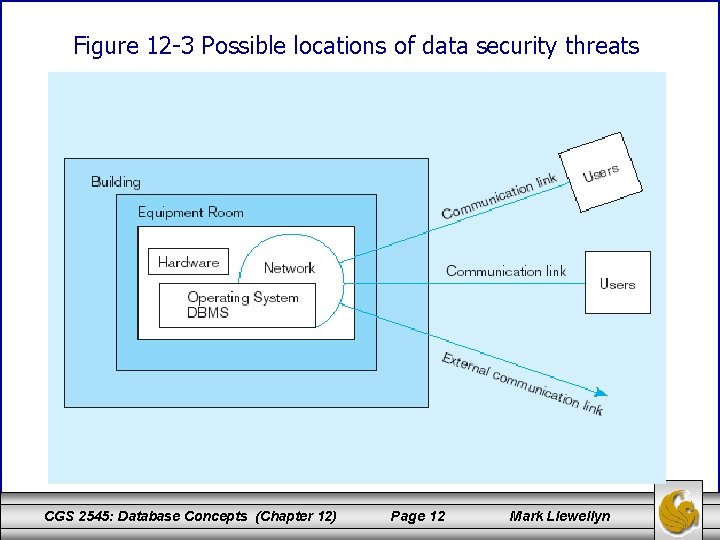 Figure 12-3 Possible locations of data security threats

Building

Equipment Room

Hardware

Network

Operating System
DBMS

Communication link

Users

Communication link

Users

External communication link

CGS 2545: Database Concepts (Chapter 12)

Page 12

Mark Llewellyn